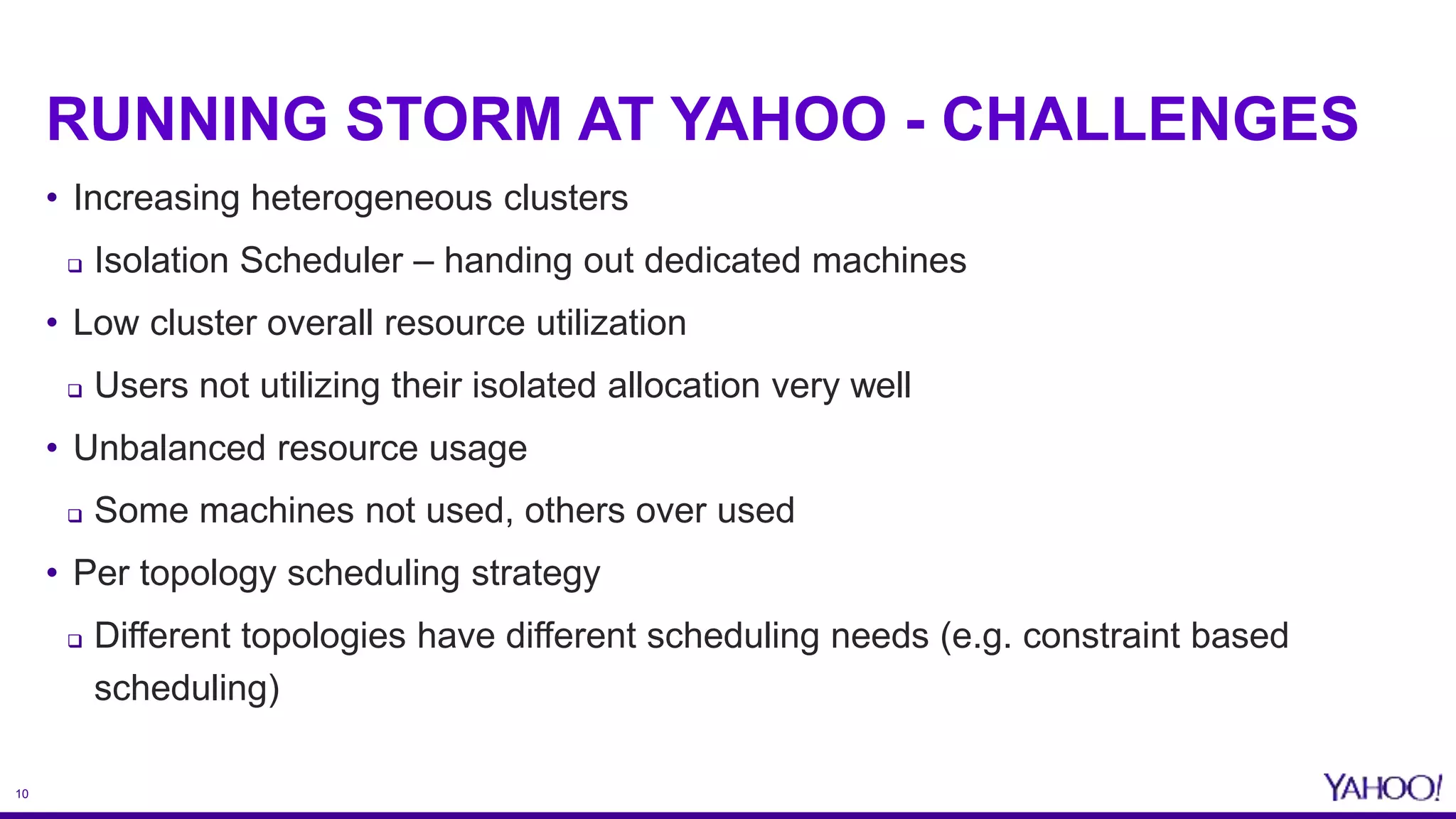 RUNNING STORM AT YAHOO - CHALLENGES

• Increasing heterogeneous clusters

❑ Isolation Scheduler – handing out dedicated machines

• Low cluster overall resource utilization

❑ Users not utilizing their isolated allocation very well

• Unbalanced resource usage

❑ Some machines not used, others over used

• Per topology scheduling strategy

❑ Different topologies have different scheduling needs (e.g. constraint based scheduling)

10

YAHOO!